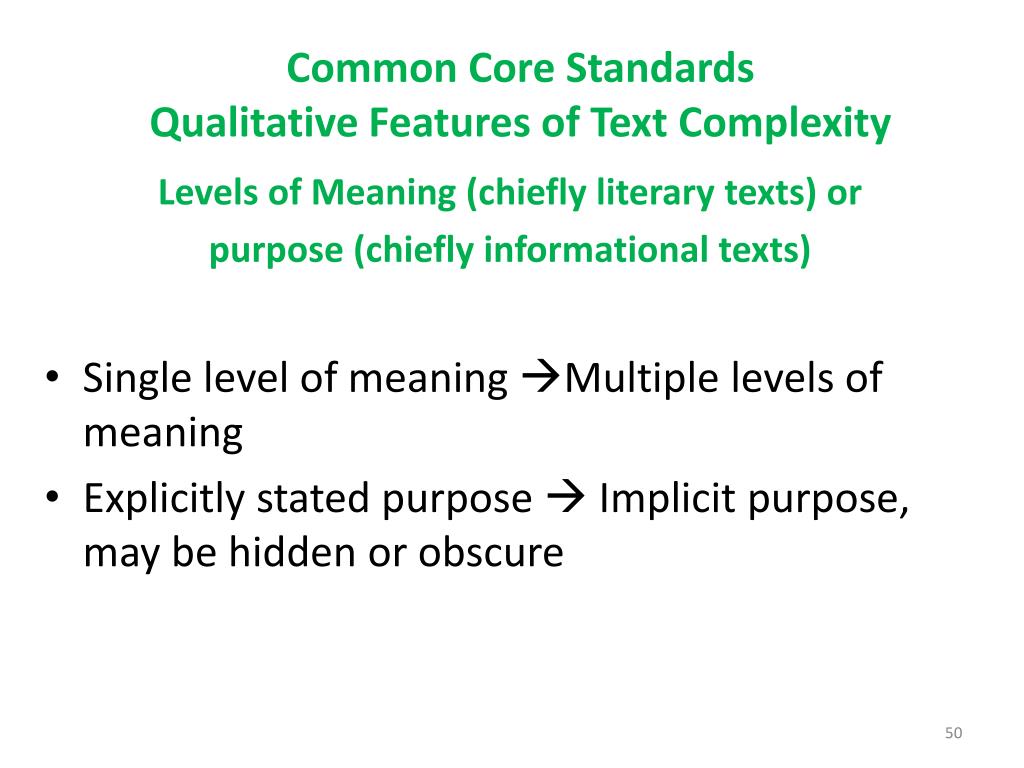 Common Core Standards
Qualitative Features of Text Complexity

Levels of Meaning (chiefly literary texts) or purpose (chiefly informational texts)

• Single level of meaning →Multiple levels of meaning
• Explicitly stated purpose → Implicit purpose, may be hidden or obscure

50